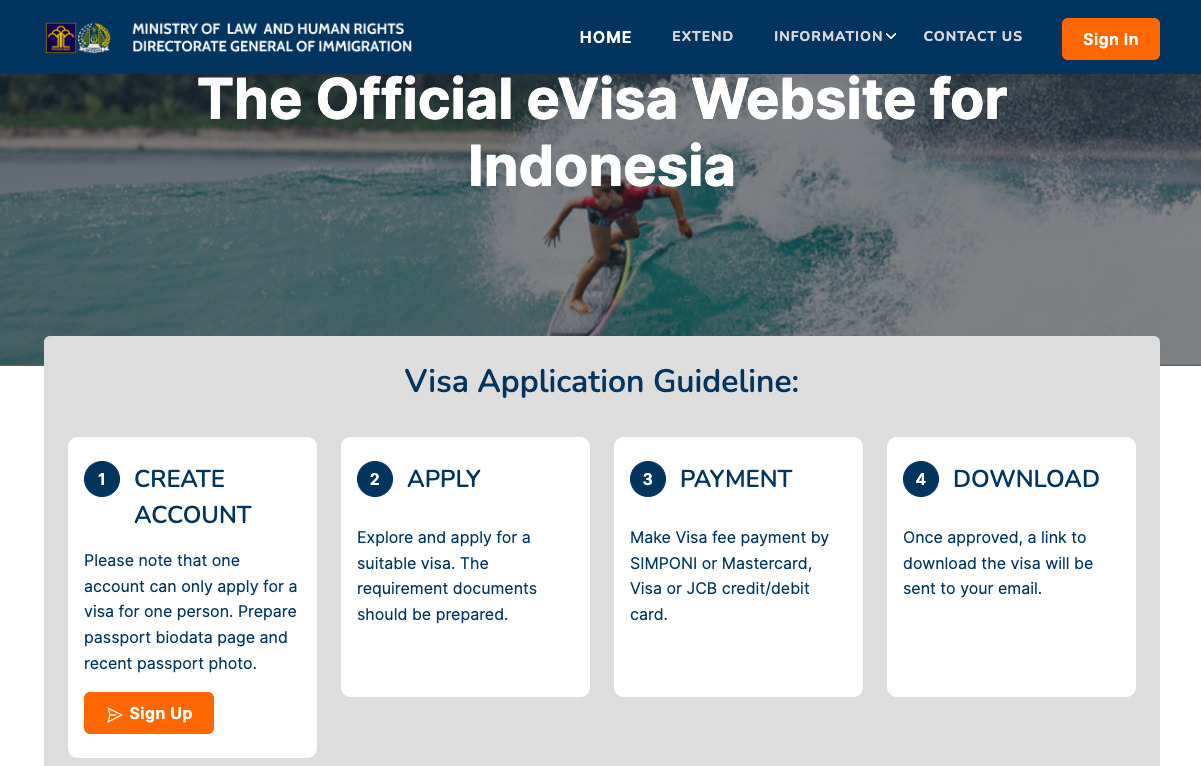 MINISTRY OF LAW AND HUMAN RIGHTS
DIRECTORATE GENERAL OF IMMIGRATION

HOME EXTEND INFORMATION CONTACT US Sign In

The Official eVisa Website for Indonesia

Visa Application Guideline:

1 CREATE ACCOUNT

Please note that one account can only apply for a visa for one person. Prepare passport biodata page and recent passport photo.

Sign Up

2 APPLY

Explore and apply for a suitable visa. The requirement documents should be prepared.

3 PAYMENT

Make Visa fee payment by SIMPONI or Mastercard, Visa or JCB credit/debit card.

4 DOWNLOAD

Once approved, a link to download the visa will be sent to your email.